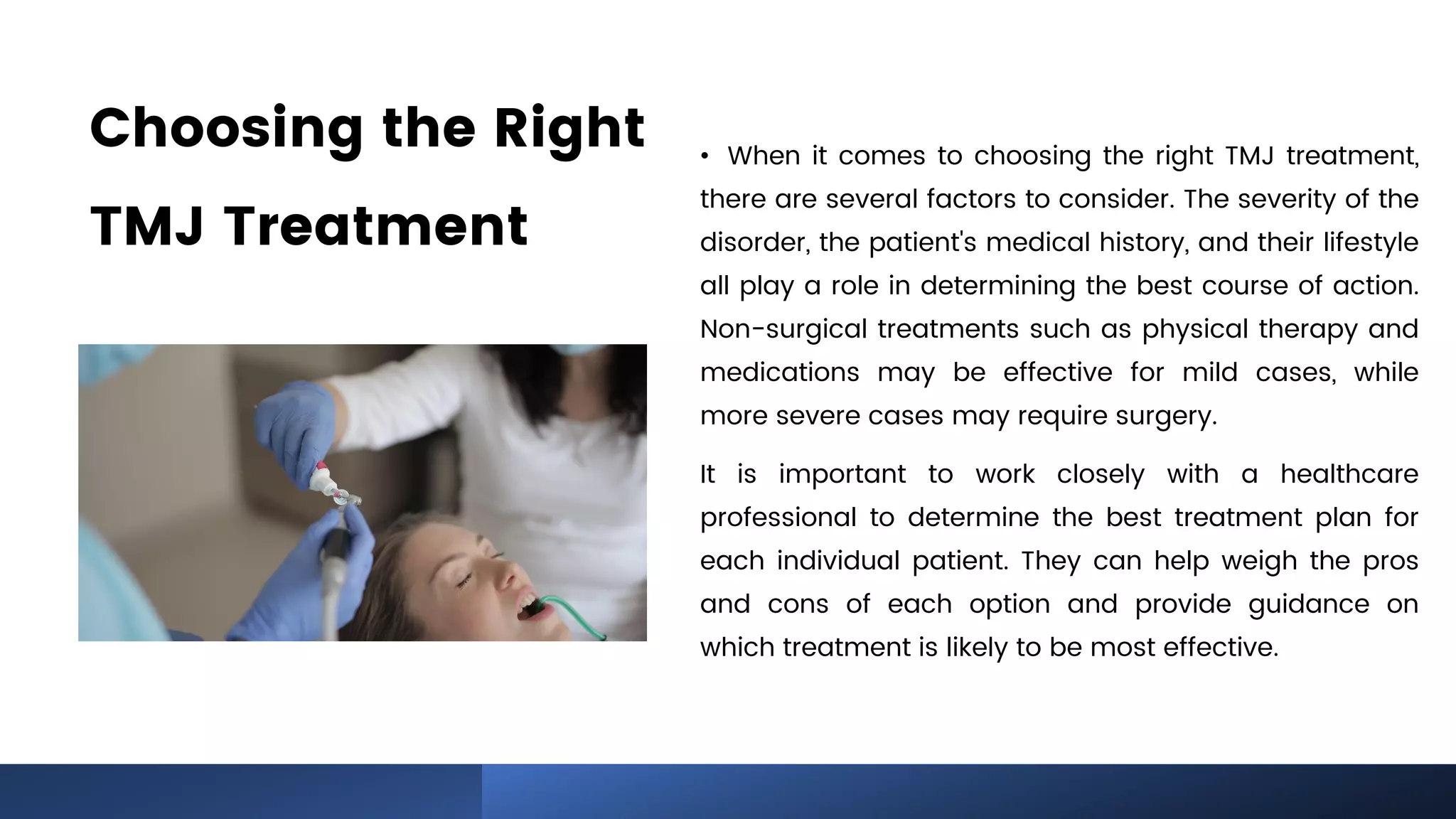 Choosing the Right TMJ Treatment

• When it comes to choosing the right TMJ treatment, there are several factors to consider. The severity of the disorder, the patient's medical history, and their lifestyle all play a role in determining the best course of action. Non-surgical treatments such as physical therapy and medications may be effective for mild cases, while more severe cases may require surgery.

It is important to work closely with a healthcare professional to determine the best treatment plan for each individual patient. They can help weigh the pros and cons of each option and provide guidance on which treatment is likely to be most effective.